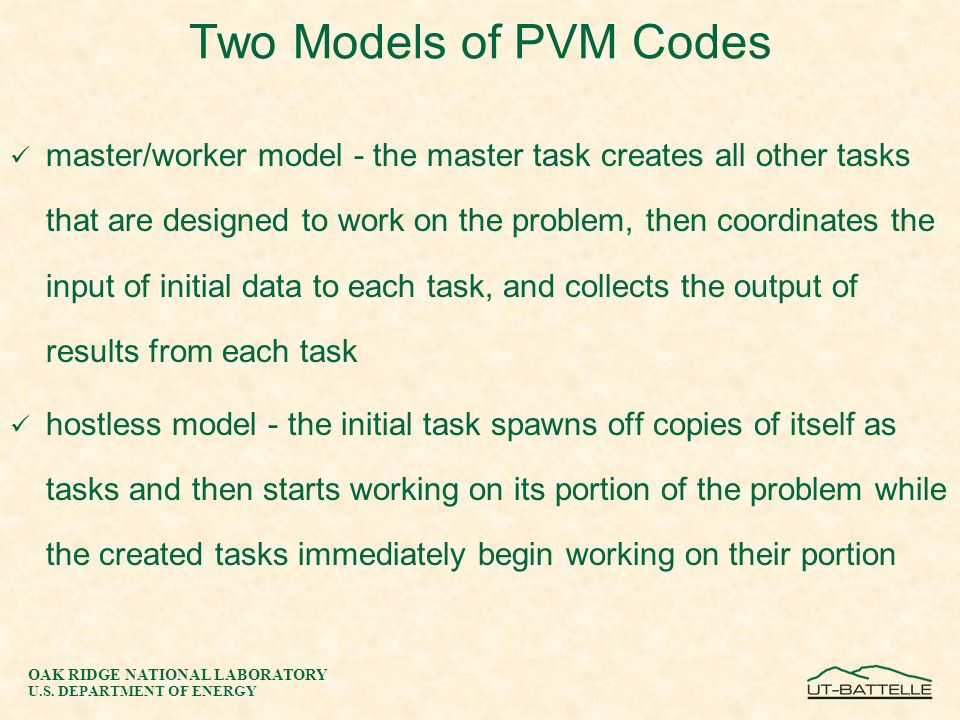 Two Models of PVM Codes

✓ master/worker model - the master task creates all other tasks that are designed to work on the problem, then coordinates the input of initial data to each task, and collects the output of results from each task

✓ hostless model - the initial task spawns off copies of itself as tasks and then starts working on its portion of the problem while the created tasks immediately begin working on their portion

OAK RIDGE NATIONAL LABORATORY
U.S. DEPARTMENT OF ENERGY

UT-BATTELLE